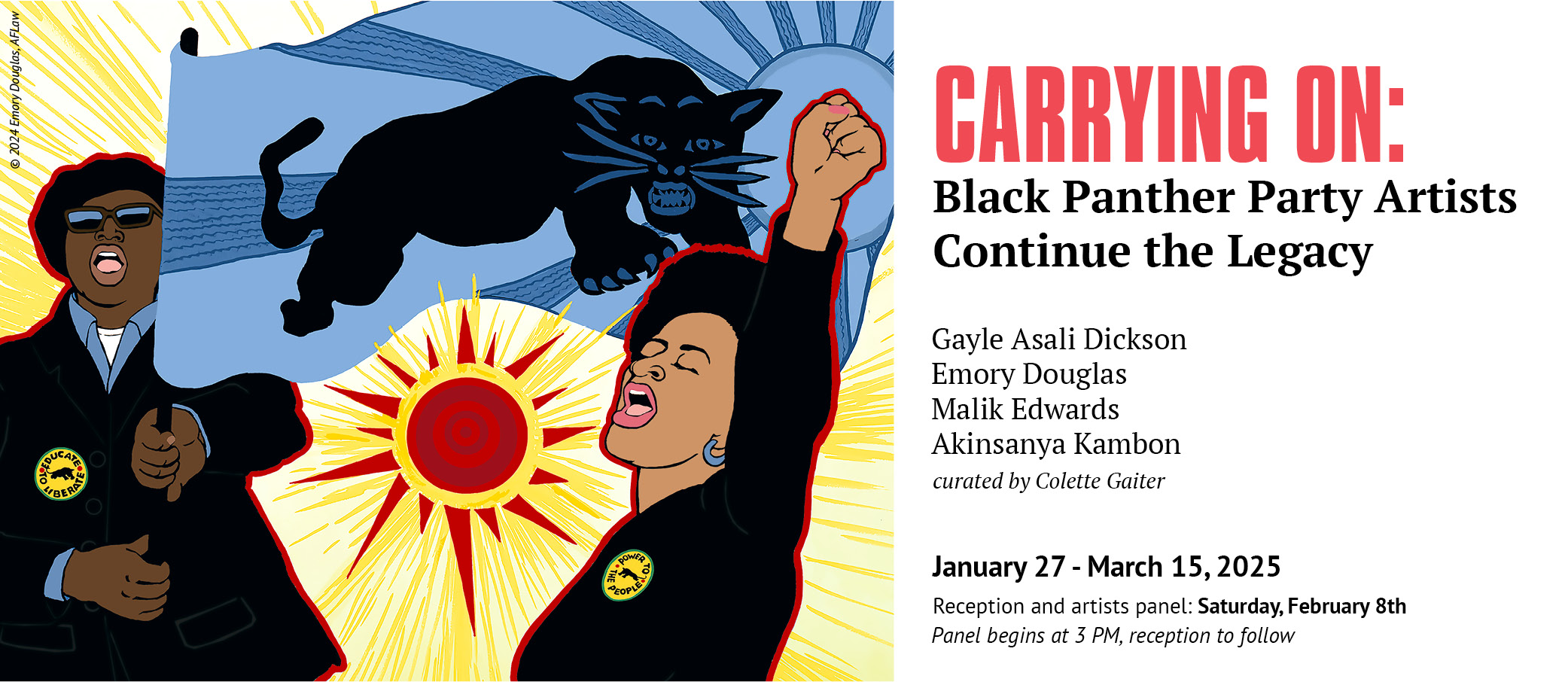 © 2024 Emory Douglas, AFLaw

EDUCATE TO LIBERATE

POWER TO THE PEOPLE

CARRYING ON:
Black Panther Party Artists Continue the Legacy

Gayle Asali Dickson
Emory Douglas
Malik Edwards
Akinsanya Kambon
curated by Colette Gaiter

January 27 - March 15, 2025
Reception and artists panel: Saturday, February 8th
Panel begins at 3 PM, reception to follow